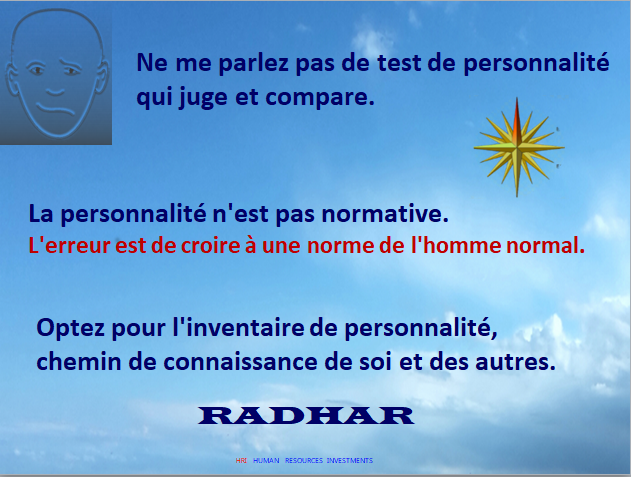 Ne me parlez pas de test de personnalité qui juge et compare.

La personnalité n'est pas normative.
L'erreur est de croire à une norme de l'homme normal.

Optez pour l'inventaire de personnalité, chemin de connaissance de soi et des autres.

RADHAR

HRI HUMAN RESOURCES INVESTMENTS